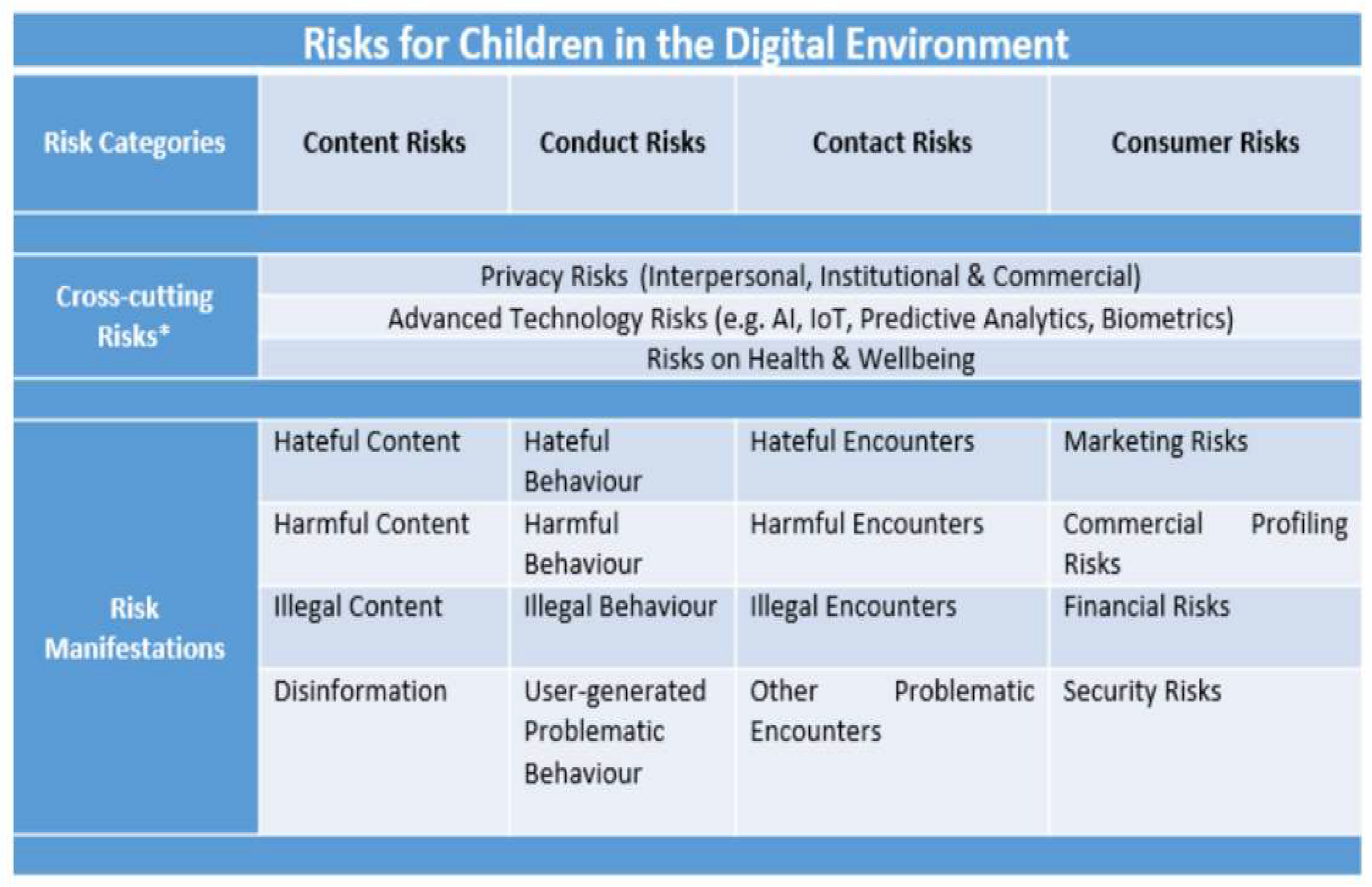 Risks for Children in the Digital Environment

| Risk Categories | Content Risks | Conduct Risks | Contact Risks | Consumer Risks |
|---|---|---|---|---|
| Cross-cutting Risks* | Privacy Risks (Interpersonal, Institutional & Commercial) | | | |
| | Advanced Technology Risks (e.g. AI, IoT, Predictive Analytics, Biometrics) | | | |
| | Risks on Health & Wellbeing | | | |
| Risk Manifestations | Hateful Content | Hateful Behaviour | Hateful Encounters | Marketing Risks |
| | Harmful Content | Harmful Behaviour | Harmful Encounters | Commercial Profiling Risks |
| | Illegal Content | Illegal Behaviour | Illegal Encounters | Financial Risks |
| | Disinformation | User-generated Problematic Behaviour | Other Problematic Encounters | Security Risks |